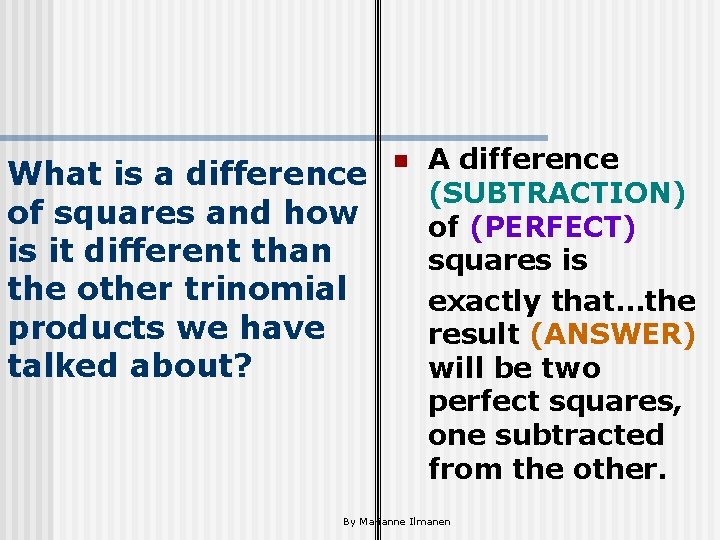 What is a difference of squares and how is it different than the other trinomial products we have talked about?

A difference (SUBTRACTION) of (PERFECT) squares is exactly that…the result (ANSWER) will be two perfect squares, one subtracted from the other.

By Marianne Ilmanen